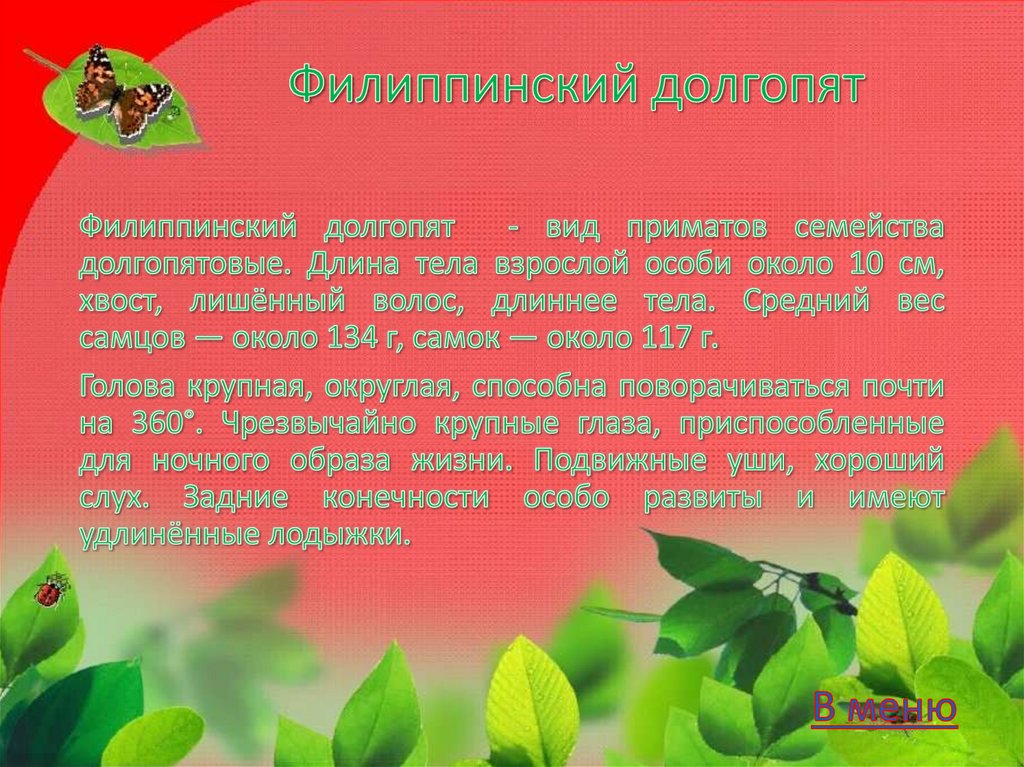 Филиппинский долгопят

Филиппинский долгопят - вид приматов семейства долгопятовые. Длина тела взрослой особи около 10 см, хвост, лишённый волос, длиннее тела. Средний вес самцов — около 134 г, самок — около 117 г.

Голова крупная, округлая, способна поворачиваться почти на 360°. Чрезвычайно крупные глаза, приспособленные для ночного образа жизни. Подвижные уши, хороший слух. Задние конечности особо развиты и имеют удлинённые лодыжки.

В меню